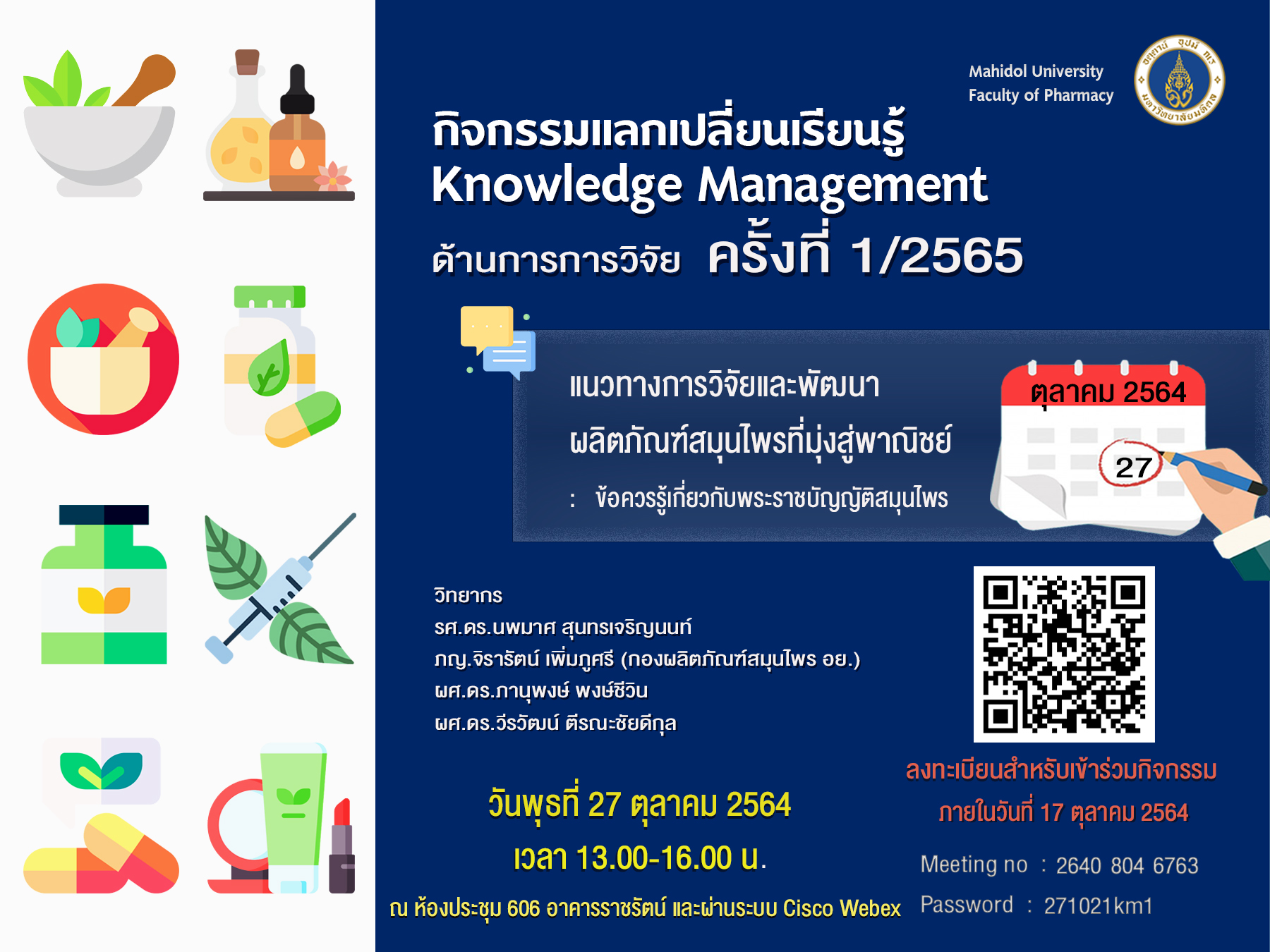 Mahidol University
Faculty of Pharmacy

กิจกรรมแลกเปลี่ยนเรียนรู้
Knowledge Management
ด้านการการวิจัย ครั้งที่ 1/2565

แนวทางการวิจัยและพัฒนา
ผลิตภัณฑ์สมุนไพรที่มุ่งสู่พาณิชย์
: ข้อควรรู้เกี่ยวกับพระราชบัญญัติสมุนไพร

ตุลาคม 2564
27

วิทยากร
รศ.ดร.นพมาศ สุนทรเจริญนนท์
ภญ.จิรารัตน์ เพิ่มภูศรี (กองผลิตภัณฑ์สมุนไพร อย.)
ผศ.ดร.ภานุพงษ์ พงษ์ชีวิน
ผศ.ดร.วีรวัฒน์ ตีรณะชัยดีกุล

วันพุธที่ 27 ตุลาคม 2564
เวลา 13.00-16.00 น.
ณ ห้องประชุม 606 อาคารราชรัตน์ และผ่านระบบ Cisco Webex

ลงทะเบียนสำหรับเข้าร่วมกิจกรรม
ภายในวันที่ 17 ตุลาคม 2564

Meeting no : 2640 804 6763
Password : 271021km1